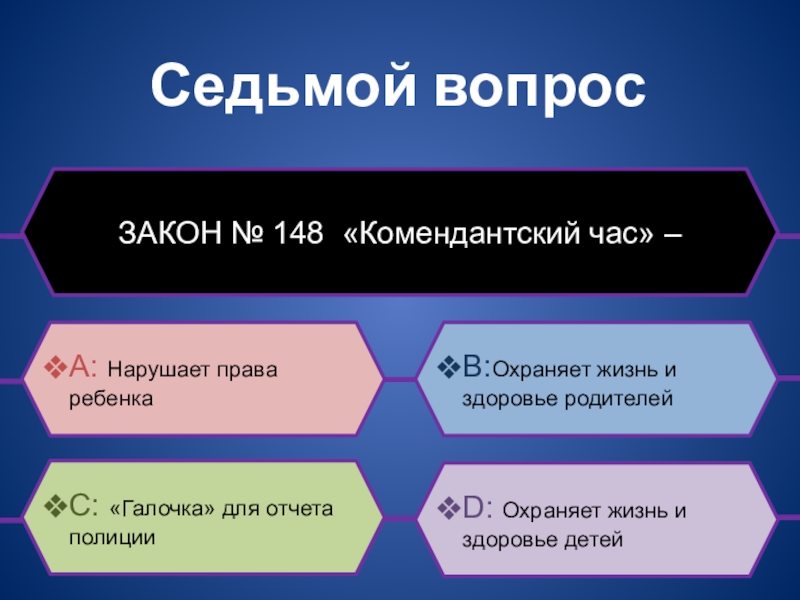 Седьмой вопрос

ЗАКОН № 148 «Комендантский час» –

❖A: Нарушает права ребенка

❖B:Охраняет жизнь и здоровье родителей

❖C: «Галочка» для отчета полиции

❖D: Охраняет жизнь и здоровье детей